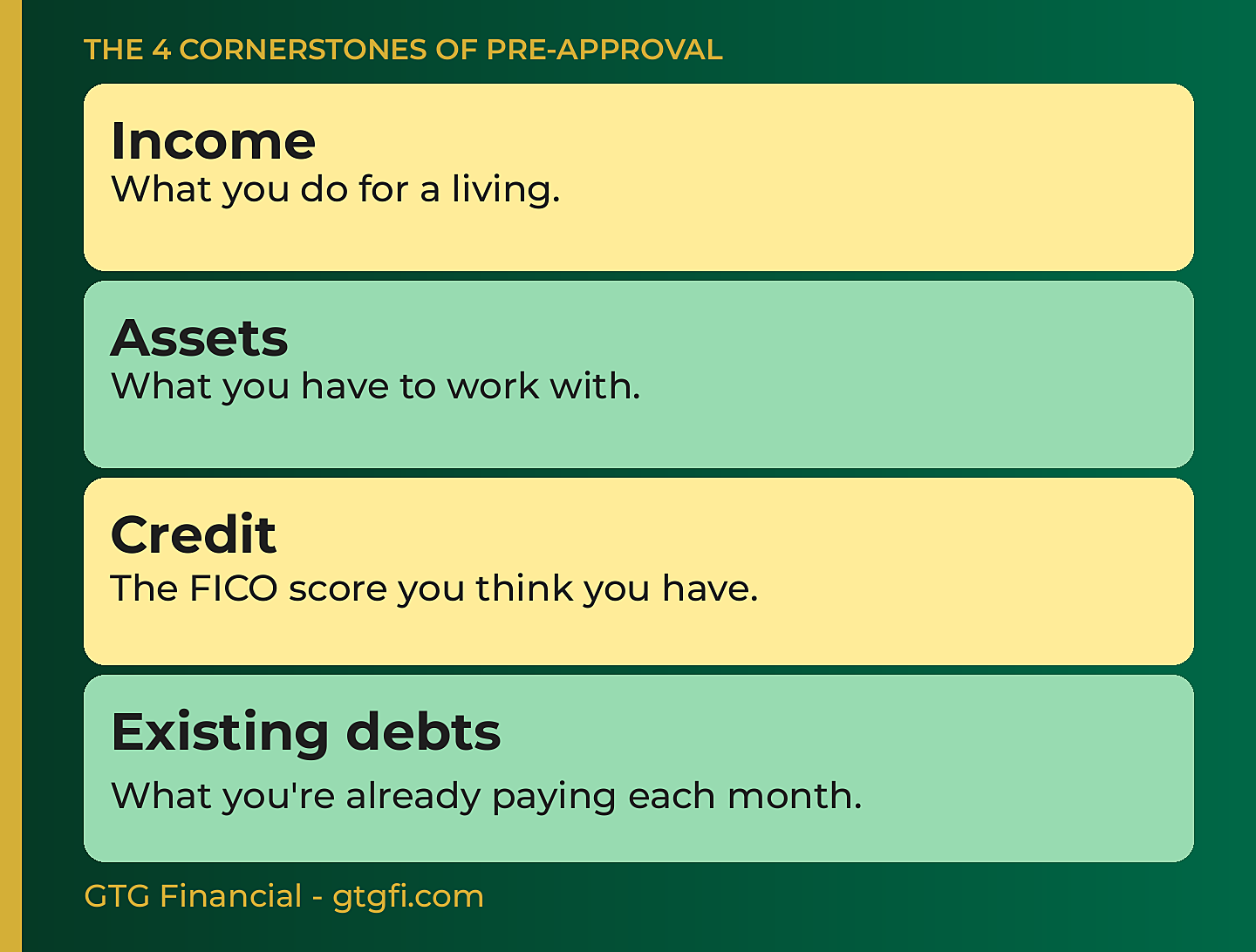 THE 4 CORNERSTONES OF PRE-APPROVAL

Income
What you do for a living.

Assets
What you have to work with.

Credit
The FICO score you think you have.

Existing debts
What you're already paying each month.

GTG Financial - gtgfi.com